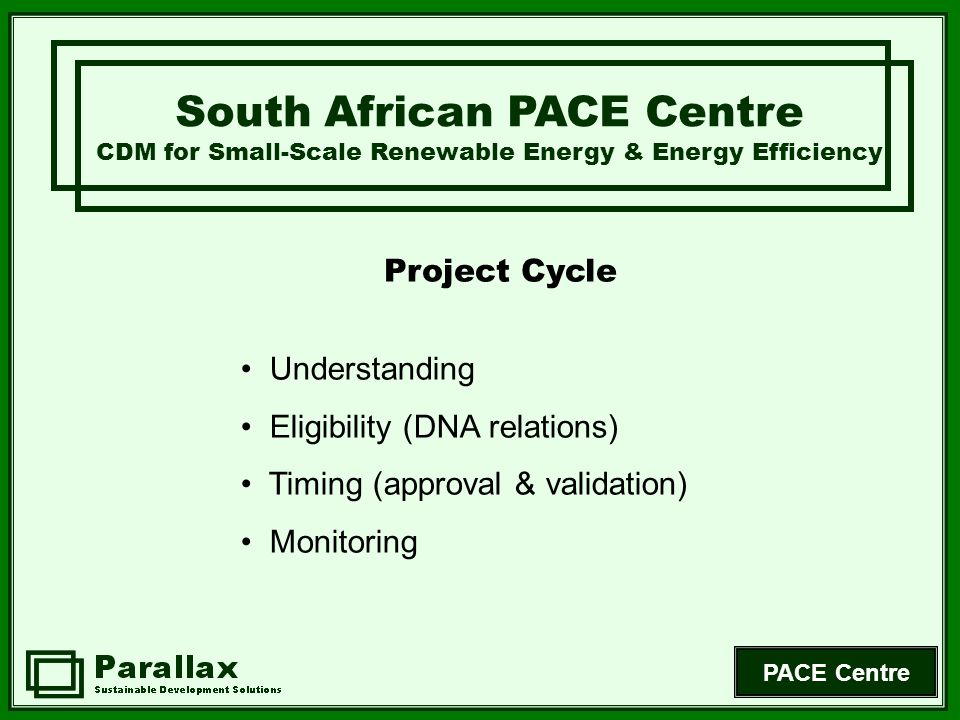 South African PACE Centre
CDM for Small-Scale Renewable Energy & Energy Efficiency

Project Cycle

• Understanding
• Eligibility (DNA relations)
• Timing (approval & validation)
• Monitoring

Parallax
Sustainable Development Solutions

PACE Centre